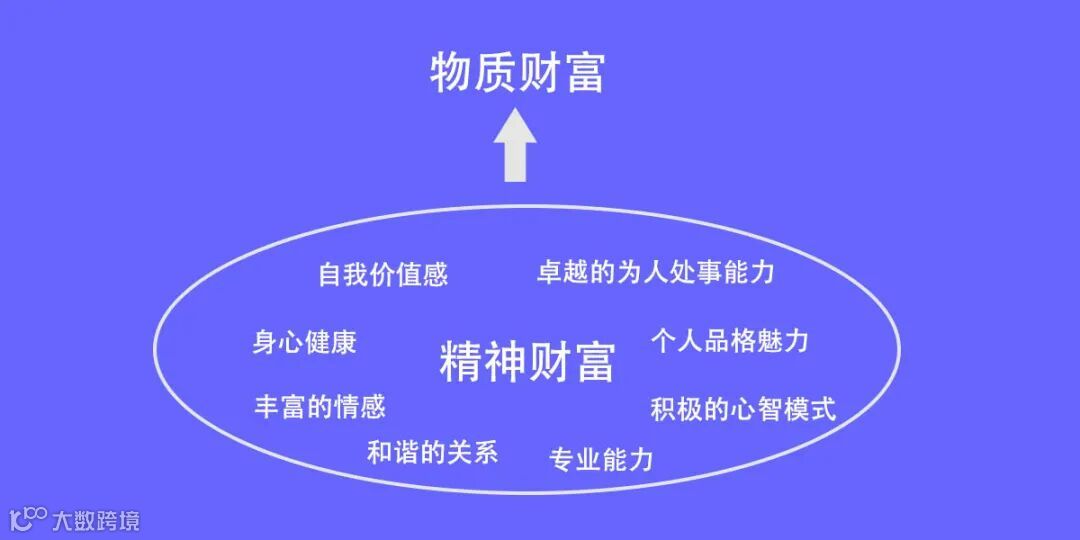 物质财富

自我价值感

卓越的为人处事能力

身心健康

精神财富

个人品格魅力

丰富的情感

积极的心智模式

和谐的关系

专业能力

大数跨境